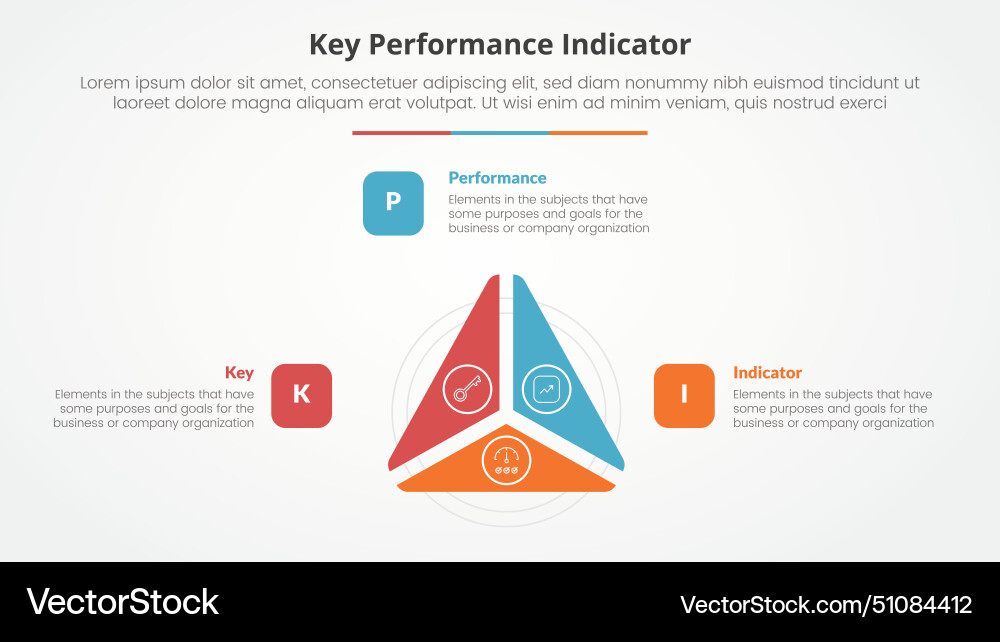 Key Performance Indicator

Lorem ipsum dolor sit amet, consectetuer adipiscing elit, sed diam nonummy nibh euismod tincidunt ut laoreet dolore magna aliquam erat volutpat. Ut wisi enim ad minim veniam, quis nostrud exerci

P

Performance

Elements in the subjects that have some purposes and goals for the business or company organization

Key

Elements in the subjects that have some purposes and goals for the business or company organization

K

I

Indicator

Elements in the subjects that have some purposes and goals for the business or company organization

VectorStock

VectorStock.com/51084412